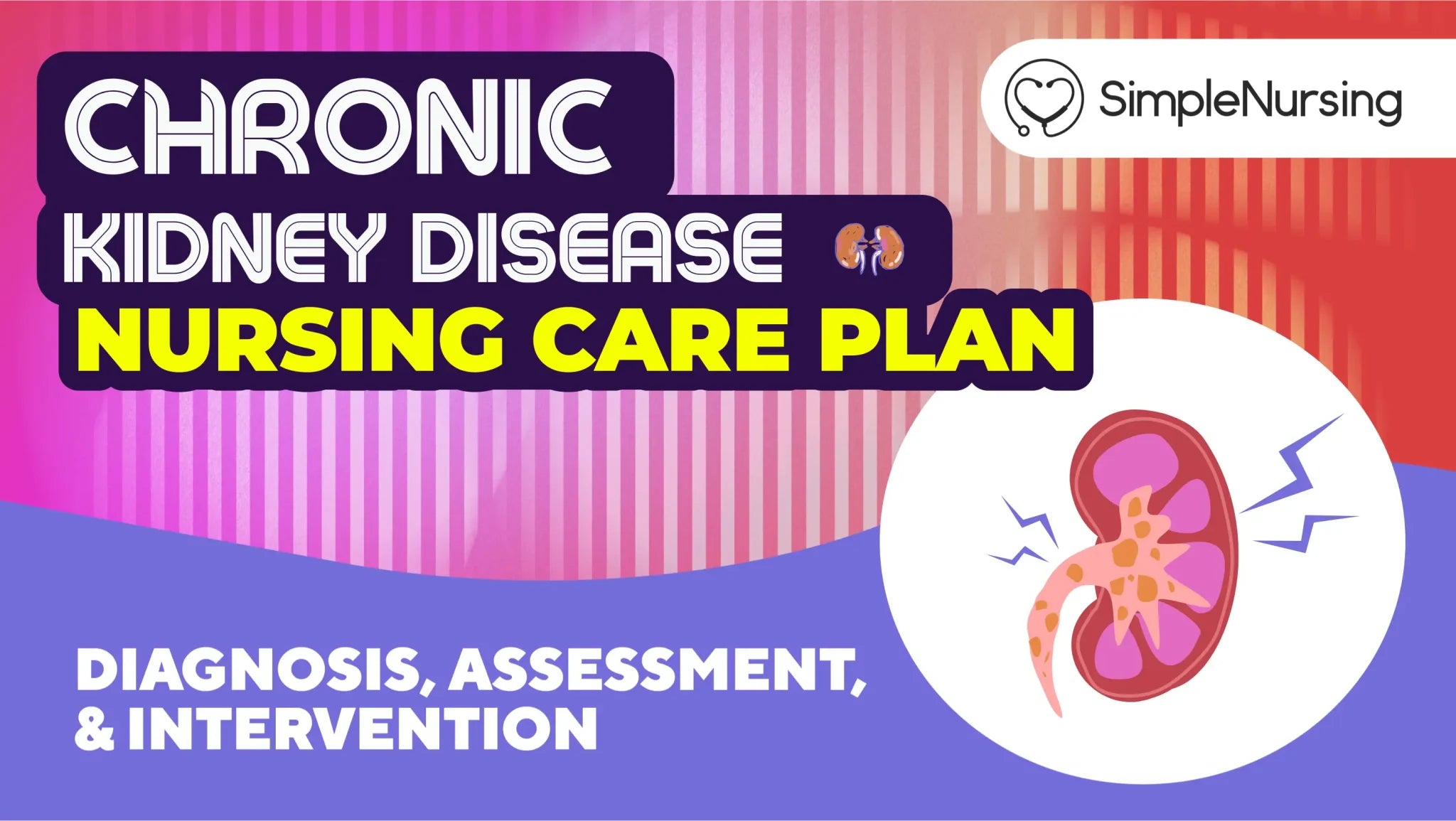 CHRONIC KIDNEY DISEASE
NURSING CARE PLAN

SimpleNursing

DIAGNOSIS, ASSESSMENT, & INTERVENTION